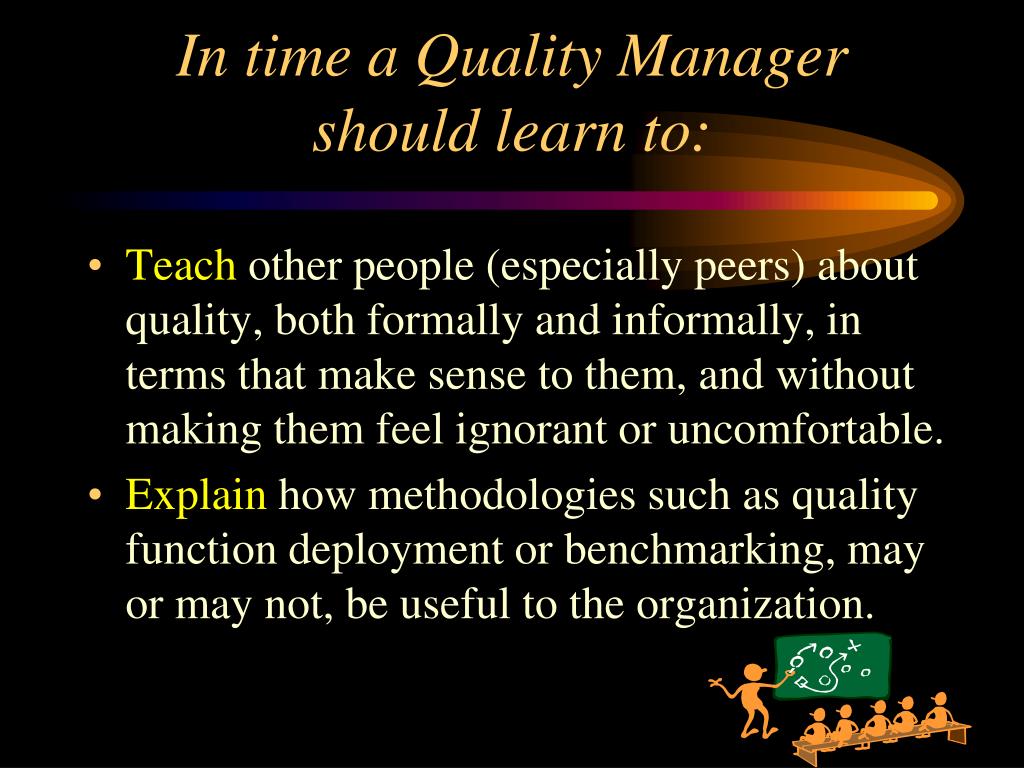 In time a Quality Manager should learn to:

• Teach other people (especially peers) about quality, both formally and informally, in terms that make sense to them, and without making them feel ignorant or uncomfortable.
• Explain how methodologies such as quality function deployment or benchmarking, may or may not, be useful to the organization.